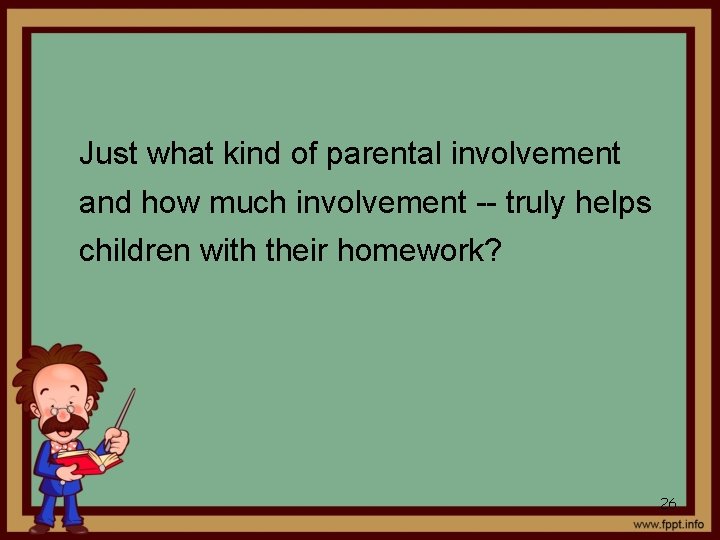 Just what kind of parental involvement and how much involvement -- truly helps children with their homework?

26

www.fppt.info